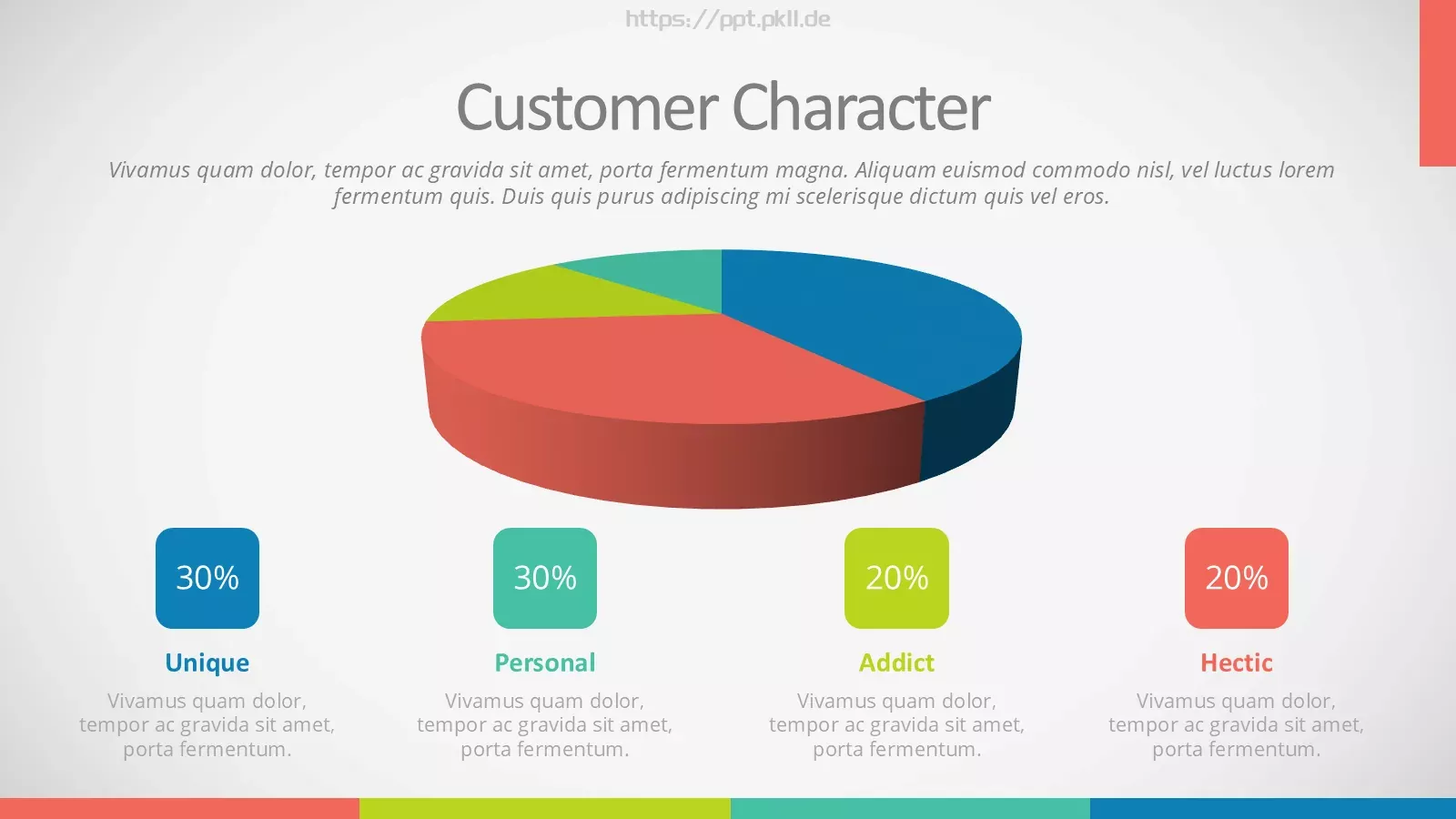 https://ppt.pkll.de

Customer Character

Vivamus quam dolor, tempor ac gravida sit amet, porta fermentum magna. Aliquam euismod commodo nisl, vel luctus lorem fermentum quis. Duis quis purus adipiscing mi scelerisque dictum quis vel eros.

30%

Unique

Vivamus quam dolor, tempor ac gravida sit amet, porta fermentum.

30%

Personal

Vivamus quam dolor, tempor ac gravida sit amet, porta fermentum.

20%

Addict

Vivamus quam dolor, tempor ac gravida sit amet, porta fermentum.

20%

Hectic

Vivamus quam dolor, tempor ac gravida sit amet, porta fermentum.